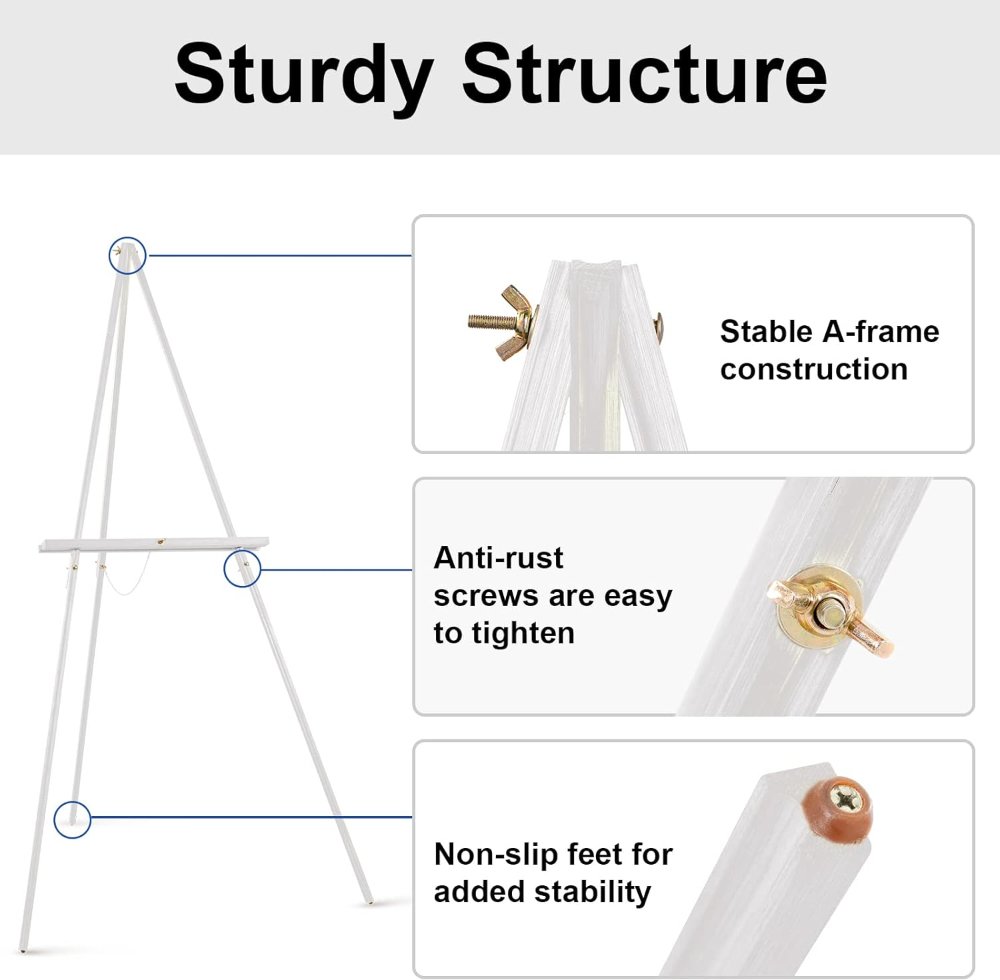 Sturdy Structure

Stable A-frame construction

Anti-rust screws are easy to tighten

Non-slip feet for added stability